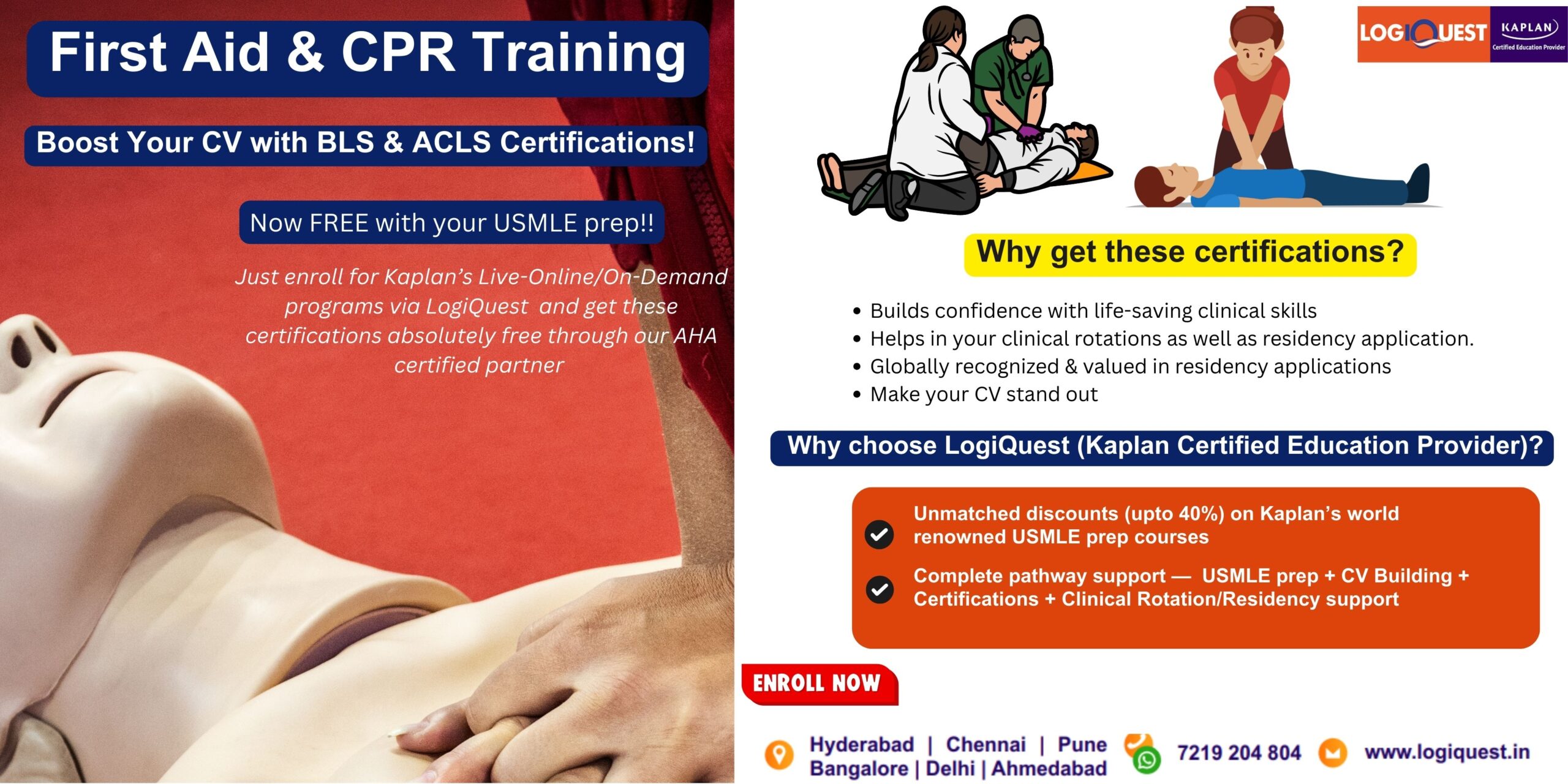 First Aid & CPR Training

Boost Your CV with BLS & ACLS Certifications!

Now FREE with your USMLE prep!!

Just enroll for Kaplan's Live-Online/On-Demand programs via LogiQuest and get these certifications absolutely free through our AHA certified partner

LOGIQUEST KAPLAN Certified Education Provider

Why get these certifications?

• Builds confidence with life-saving clinical skills
• Helps in your clinical rotations as well as residency application.
• Globally recognized & valued in residency applications
• Make your CV stand out

Why choose LogiQuest (Kaplan Certified Education Provider)?

Unmatched discounts (upto 40%) on Kaplan's world renowned USMLE prep courses

Complete pathway support — USMLE prep + CV Building + Certifications + Clinical Rotation/Residency support

ENROLL NOW

Hyderabad | Chennai | Pune Bangalore | Delhi | Ahmedabad

7219 204 804

www.logiquest.in